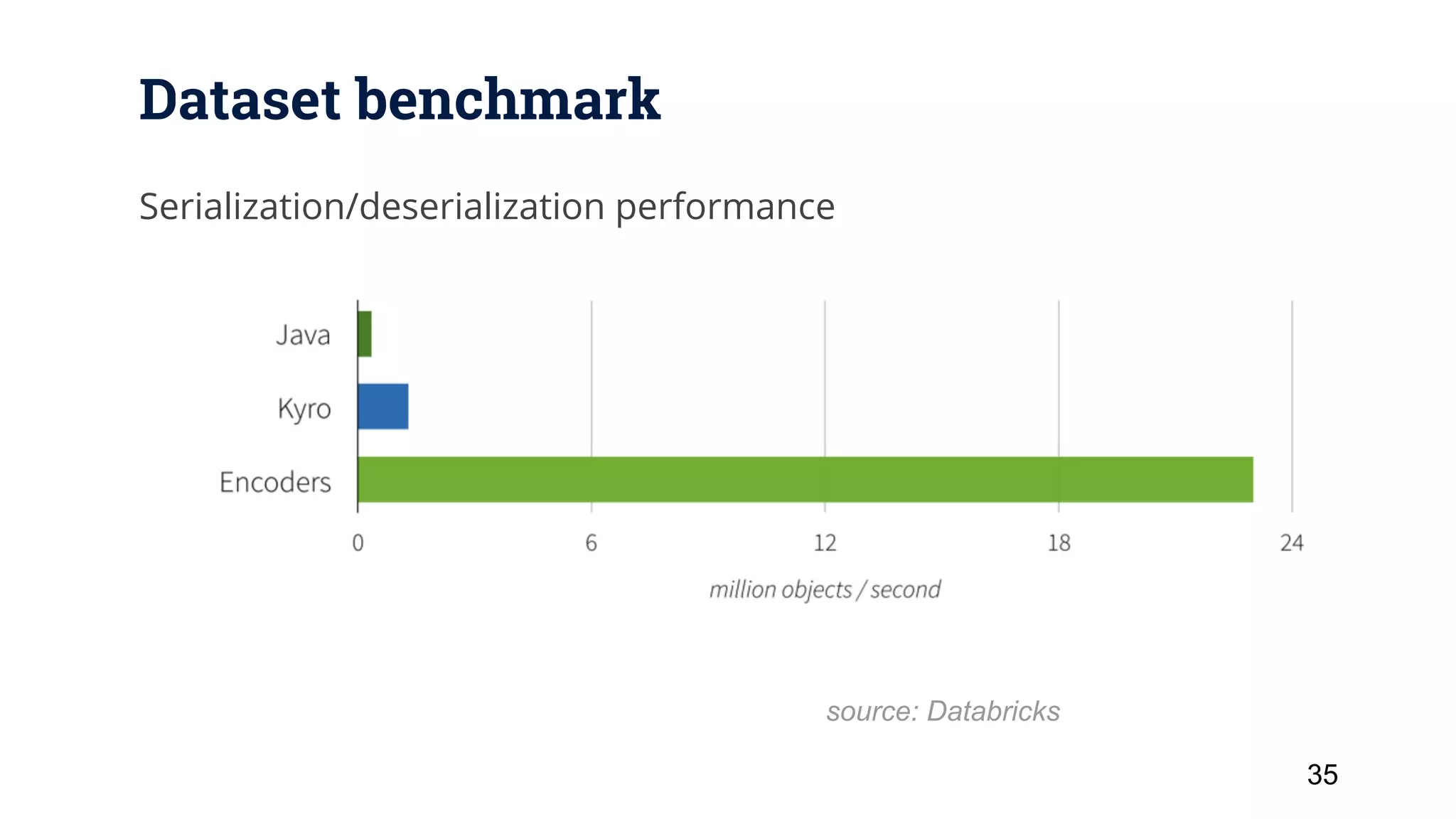 Dataset benchmark

Serialization/deserialization performance

Java

Kyro

Encoders

0
6
12
18
24

million objects / second

source: Databricks

35